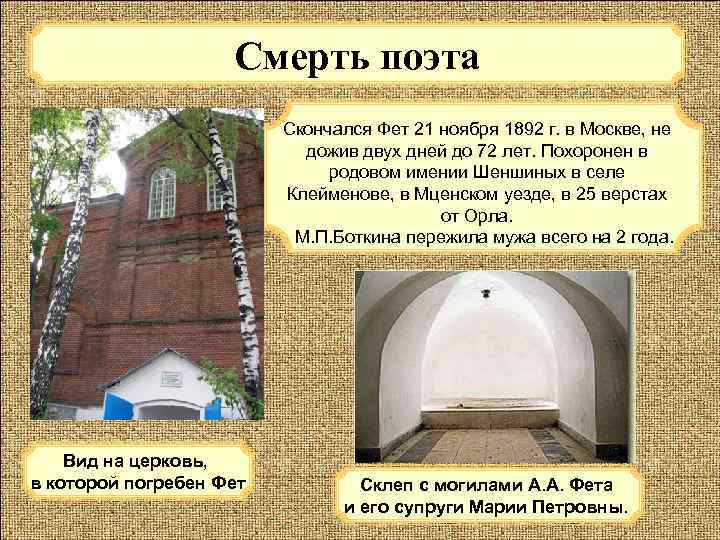 Смерть поэта

Скончался Фет 21 ноября 1892 г. в Москве, не дожив двух дней до 72 лет. Похоронен в родовом имении Шеншиных в селе Клейменове, в Мценском уезде, в 25 верстах от Орла.
М.П.Боткина пережила мужа всего на 2 года.

Вид на церковь, в которой погребен Фет

Склеп с могилами А.А. Фета и его супруги Марии Петровны.